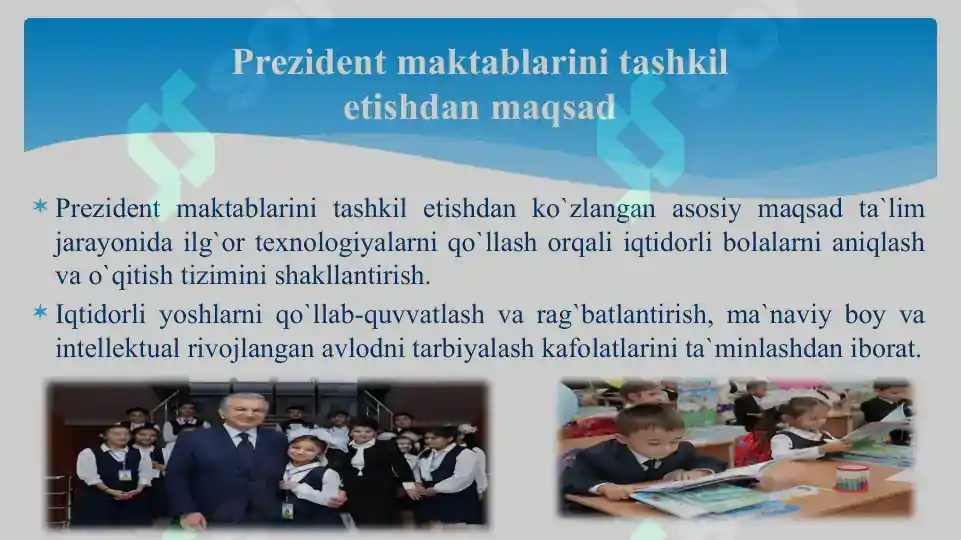 Prezident maktablarini tashkil etishdan maqsad

* Prezident maktablarini tashkil etishdan ko`zlangan asosiy maqsad ta`lim jarayonida ilg`or texnologiyalarni qo`llash orqali iqtidorli bolalarni aniqlash va o`qitish tizimini shakllantirish.

* Iqtidorli yoshlarni qo`llab-quvvatlash va rag`batlantirish, ma`naviy boy va intellektual rivojlangan avlodni tarbiyalash kafolatlarini ta`minlashdan iborat.